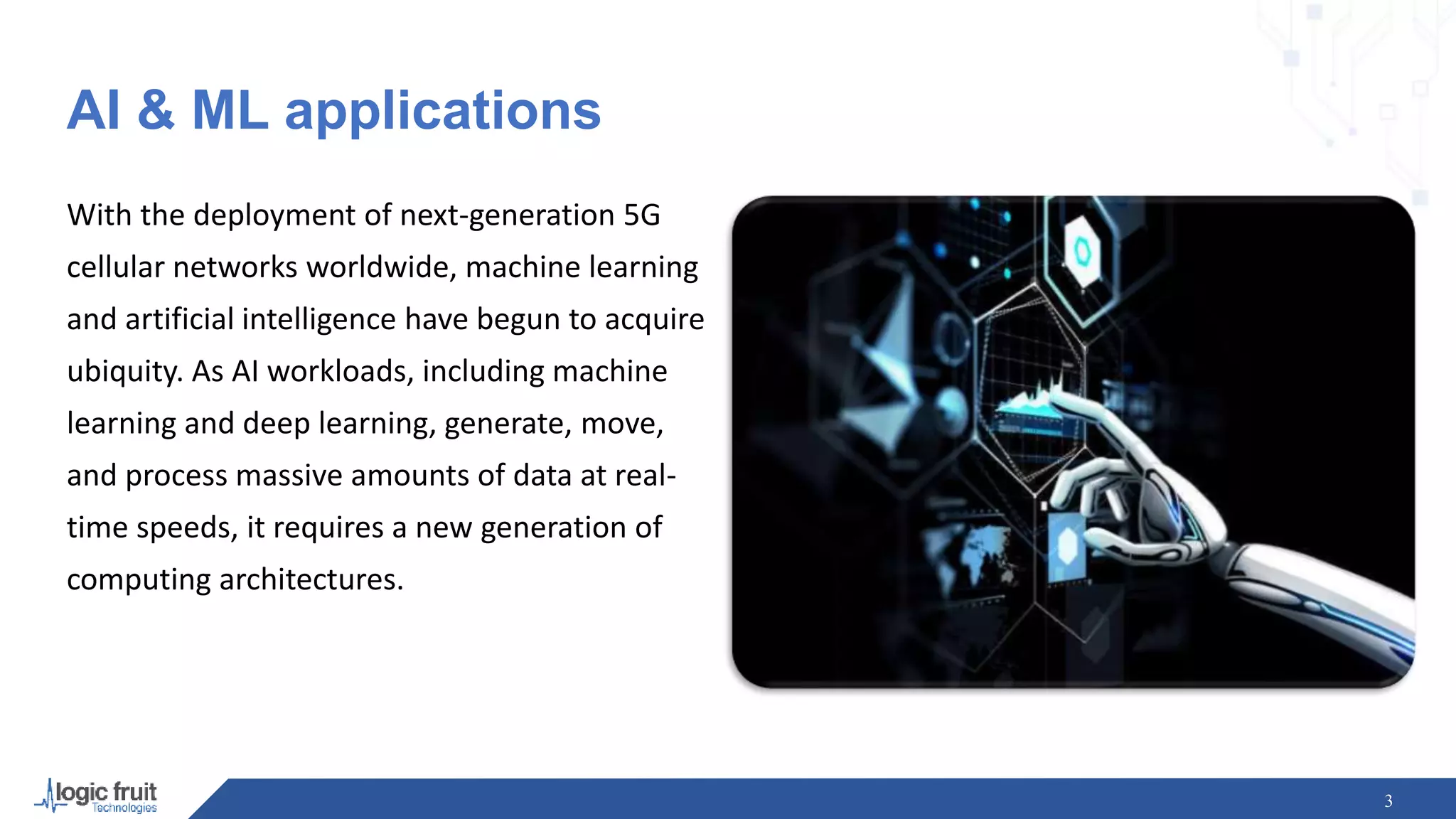 AI & ML applications

With the deployment of next-generation 5G cellular networks worldwide, machine learning and artificial intelligence have begun to acquire ubiquity. As AI workloads, including machine learning and deep learning, generate, move, and process massive amounts of data at real-time speeds, it requires a new generation of computing architectures.

logic fruit Technologies

3